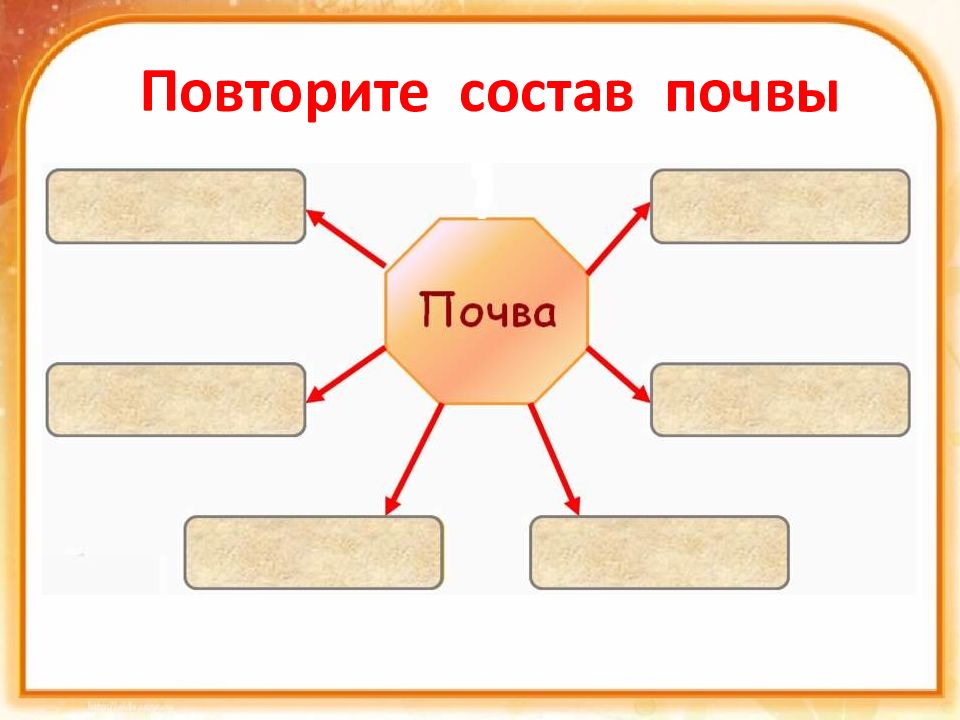 Повторите состав почвы

Почва